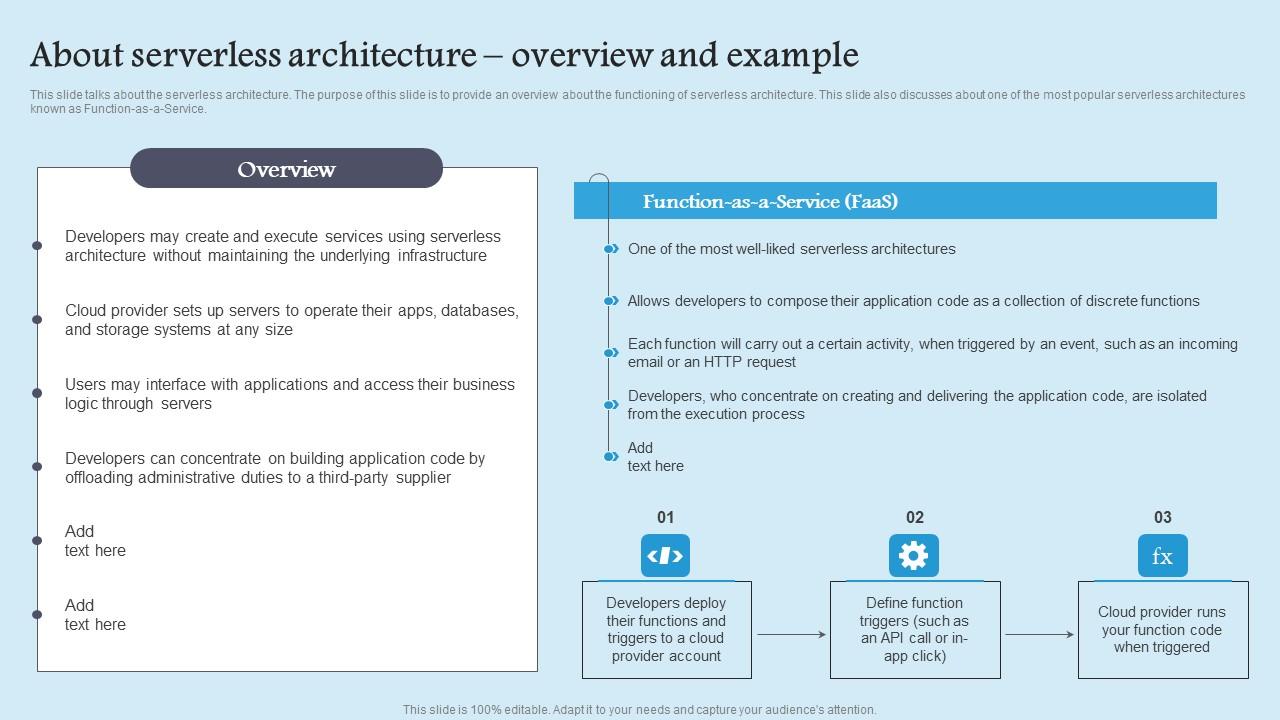 About serverless architecture – overview and example

This slide talks about the serverless architecture. The purpose of this slide is to provide an overview about the functioning of serverless architecture. This slide also discusses about one of the most popular serverless architectures known as Function-as-a-Service.

Overview

Developers may create and execute services using serverless architecture without maintaining the underlying infrastructure

Cloud provider sets up servers to operate their apps, databases, and storage systems at any size

Users may interface with applications and access their business logic through servers

Developers can concentrate on building application code by offloading administrative duties to a third-party supplier

Add text here

Add text here

Function-as-a-Service (FaaS)

One of the most well-liked serverless architectures

Allows developers to compose their application code as a collection of discrete functions

Each function will carry out a certain activity, when triggered by an event, such as an incoming email or an HTTP request

Developers, who concentrate on creating and delivering the application code, are isolated from the execution process

Add text here

01

Developers deploy their functions and triggers to a cloud provider account

02

Define function triggers (such as an API call or in-app click)

03

fx

Cloud provider runs your function code when triggered

This slide is 100% editable. Adapt it to your needs and capture your audience's attention.